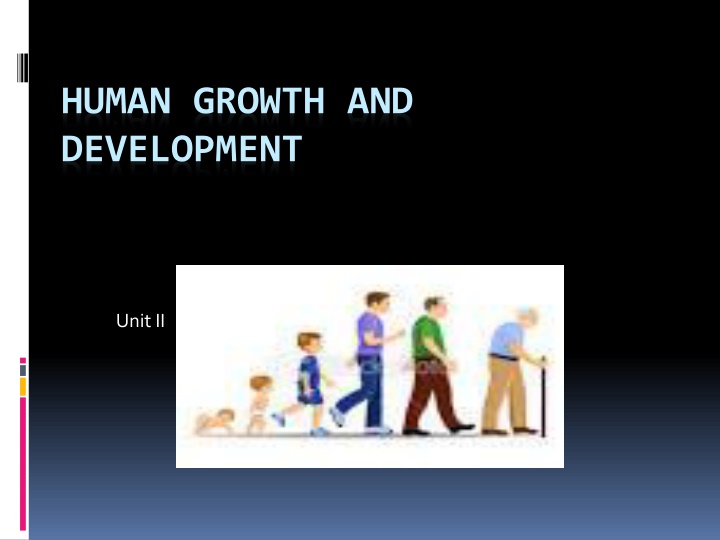 HUMAN GROWTH AND DEVELOPMENT

Unit II